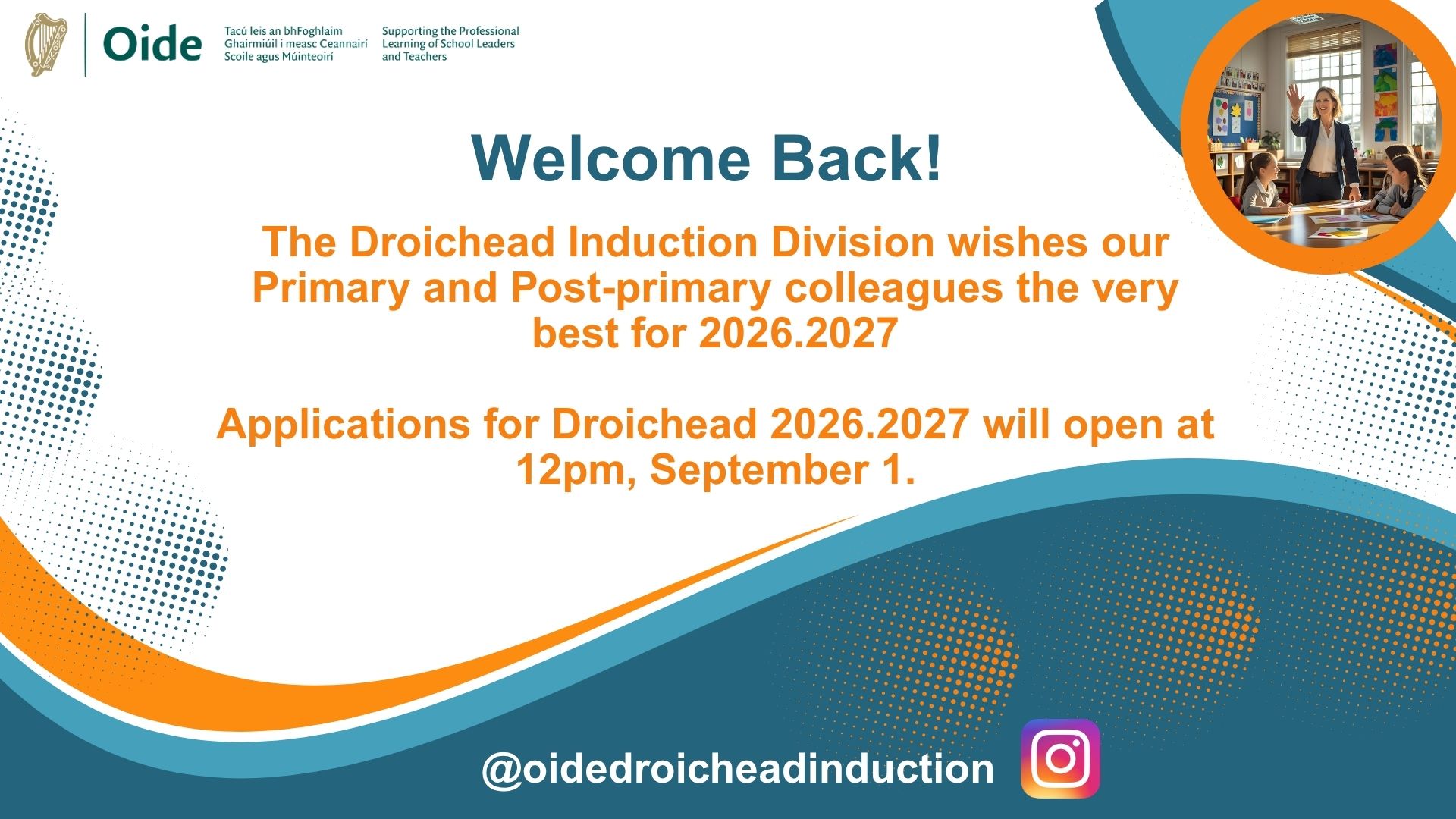 Oide

Tacú leis an bhFoghlaim Ghairmiúil i measc Ceannairí Scoile agus Múinteoirí

Supporting the Professional Learning of School Leaders and Teachers

Welcome Back!

The Droichead Induction Division wishes our Primary and Post-primary colleagues the very best for 2026.2027

Applications for Droichead 2026.2027 will open at 12pm, September 1.

@oidedroicheadinduction